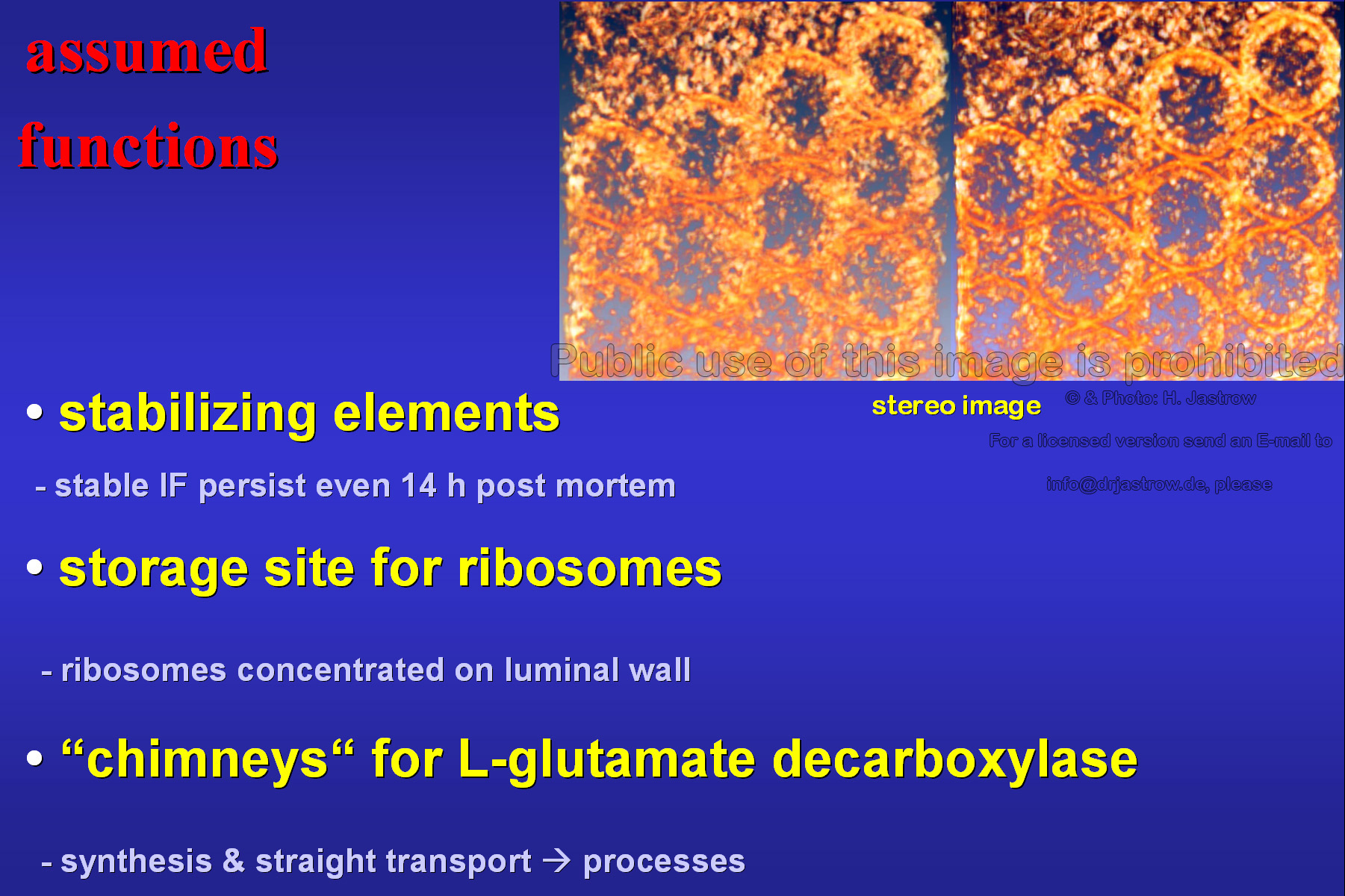 assumed functions

Public use of this image is prohibited

stereo image

© & Photo: H. Jastrow

For a licensed version send an E-mail to info@drjastrow.de, please

• stabilizing elements

- stable IF persist even 14 h post mortem

• storage site for ribosomes

- ribosomes concentrated on luminal wall

• “chimneys“ for L-glutamate decarboxylase

- synthesis & straight transport → processes